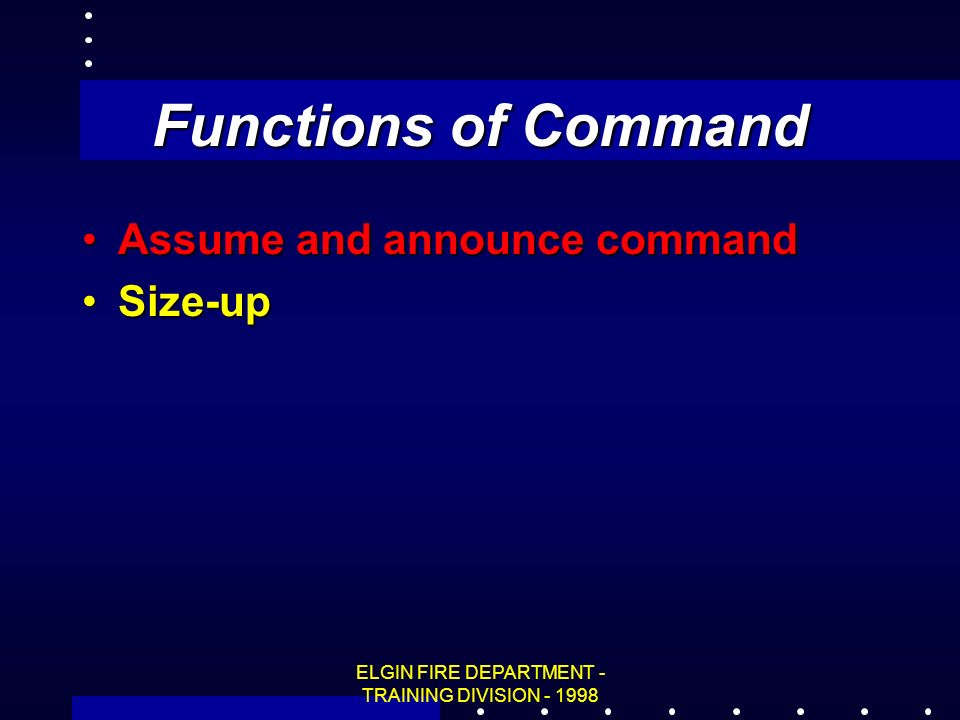 Functions of Command

• Assume and announce command
• Size-up

ELGIN FIRE DEPARTMENT - TRAINING DIVISION - 1998